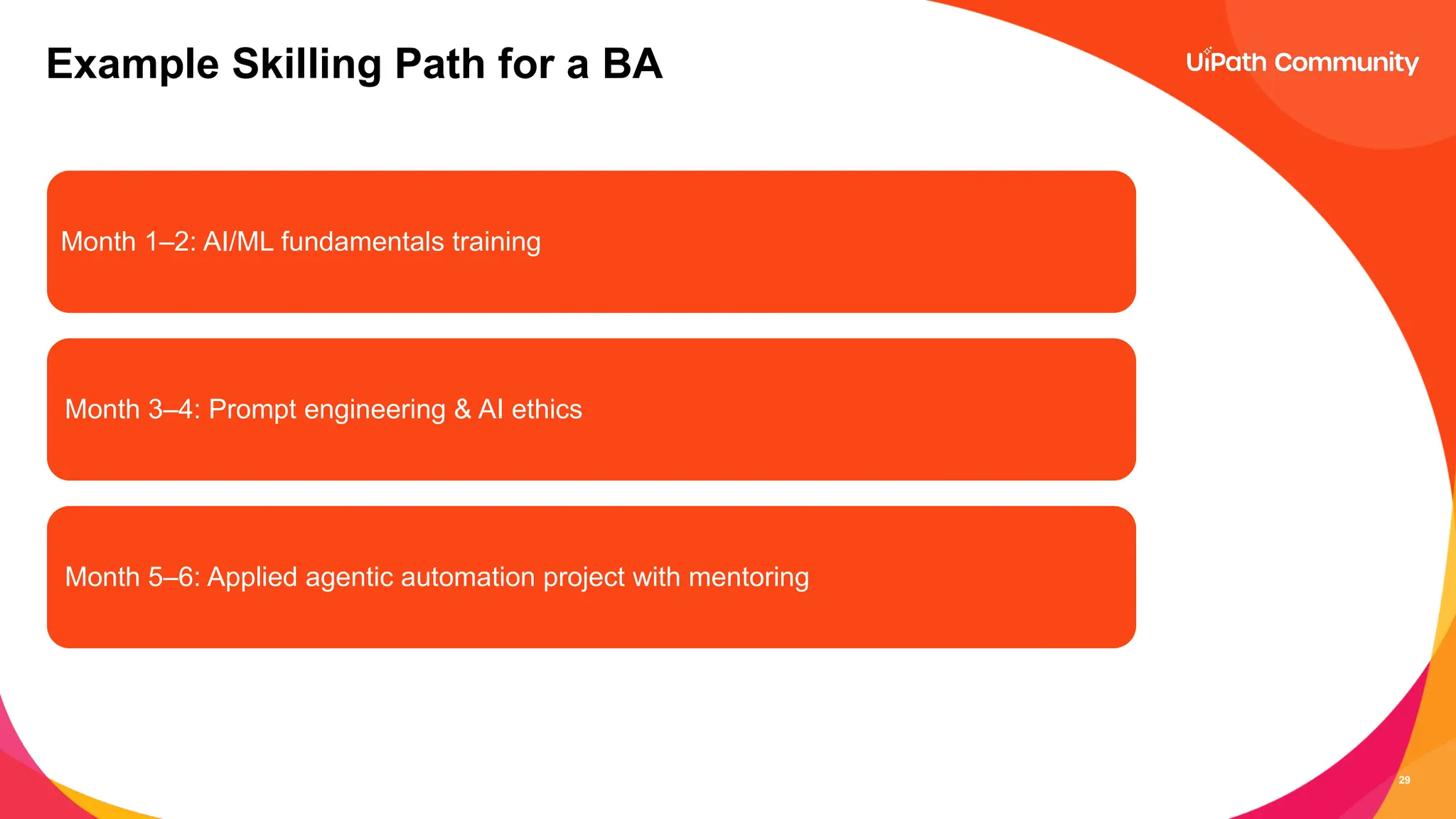 Example Skilling Path for a BA

UiPath Community

Month 1–2: AI/ML fundamentals training

Month 3–4: Prompt engineering & AI ethics

Month 5–6: Applied agentic automation project with mentoring

29